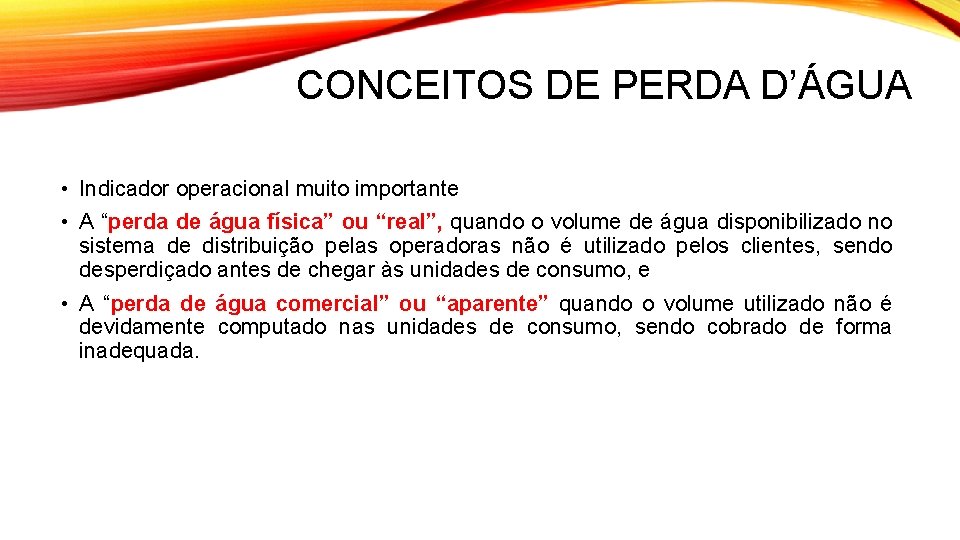 CONCEITOS DE PERDA D’ÁGUA

• Indicador operacional muito importante

• A “perda de água física” ou “real”, quando o volume de água disponibilizado no sistema de distribuição pelas operadoras não é utilizado pelos clientes, sendo desperdiçado antes de chegar às unidades de consumo, e

• A “perda de água comercial” ou “aparente” quando o volume utilizado não é devidamente computado nas unidades de consumo, sendo cobrado de forma inadequada.